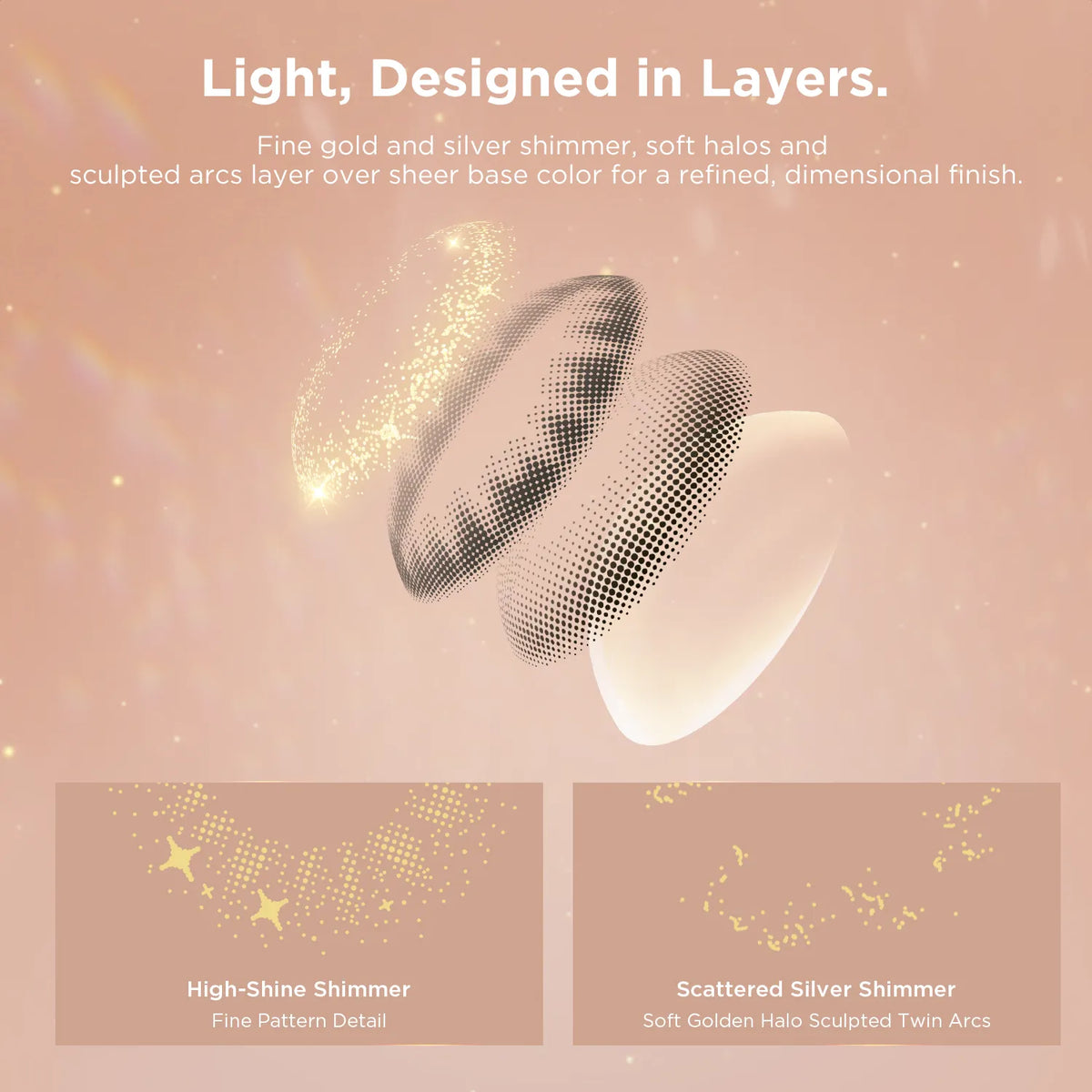 Light, Designed in Layers.

Fine gold and silver shimmer, soft halos and sculpted arcs layer over sheer base color for a refined, dimensional finish.

High-Shine Shimmer
Fine Pattern Detail

Scattered Silver Shimmer
Soft Golden Halo Sculpted Twin Arcs